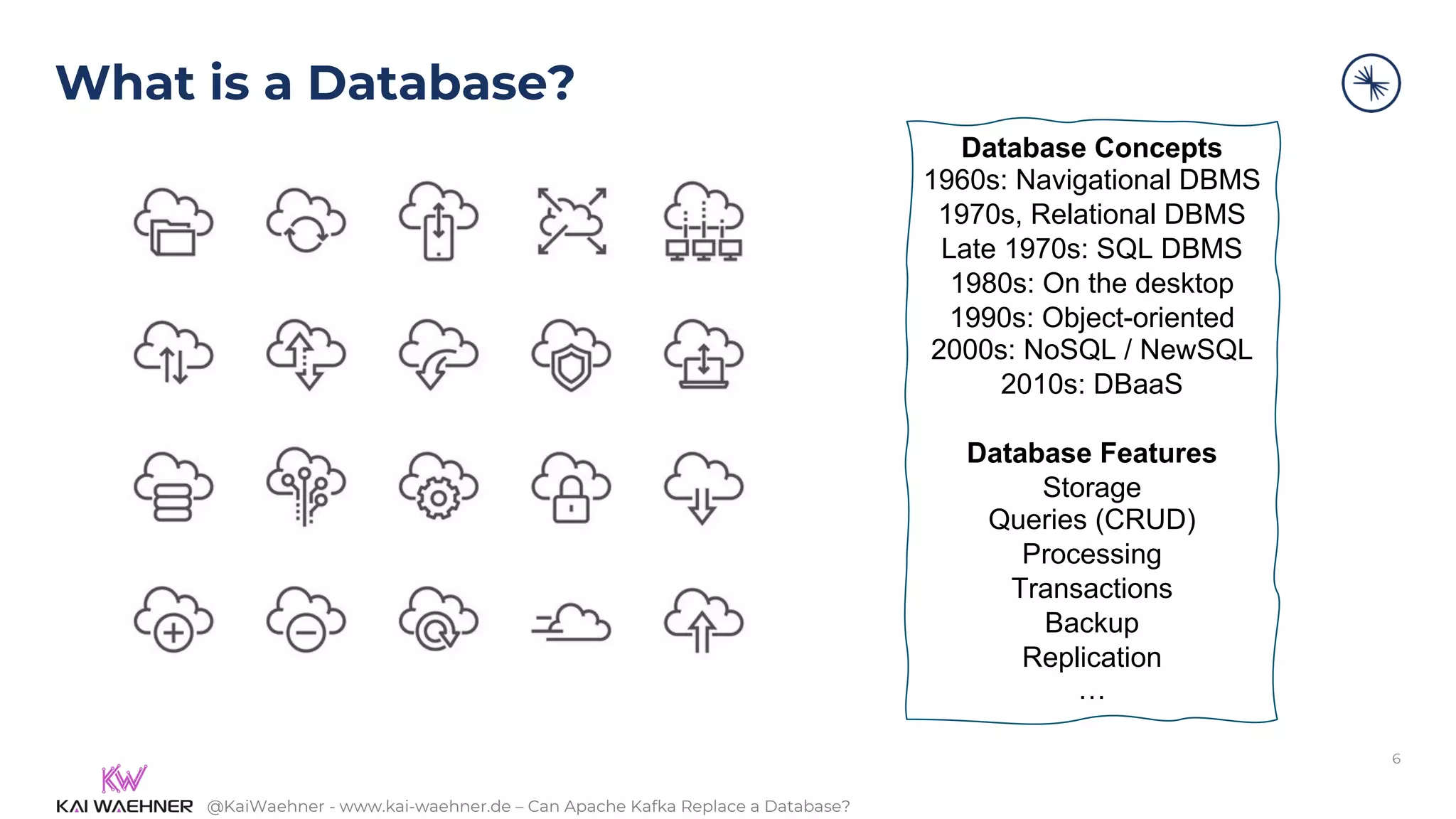 What is a Database?

Database Concepts
1960s: Navigational DBMS
1970s, Relational DBMS
Late 1970s: SQL DBMS
1980s: On the desktop
1990s: Object-oriented
2000s: NoSQL / NewSQL
2010s: DBaaS

Database Features
Storage
Queries (CRUD)
Processing
Transactions
Backup
Replication
…

6

KW
KAI WAEHNER @KaiWaehner - www.kai-waehner.de – Can Apache Kafka Replace a Database?